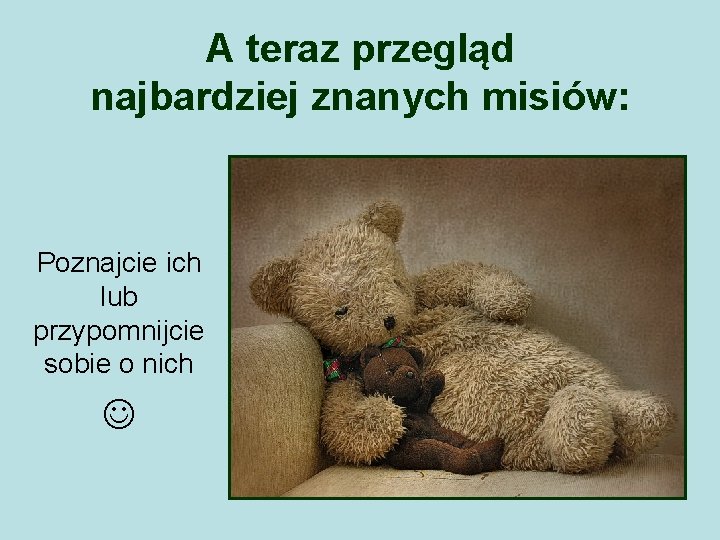 A teraz przegląd najbardziej znanych misiów:

Poznajcie ich lub przypomnijcie sobie o nich

☺